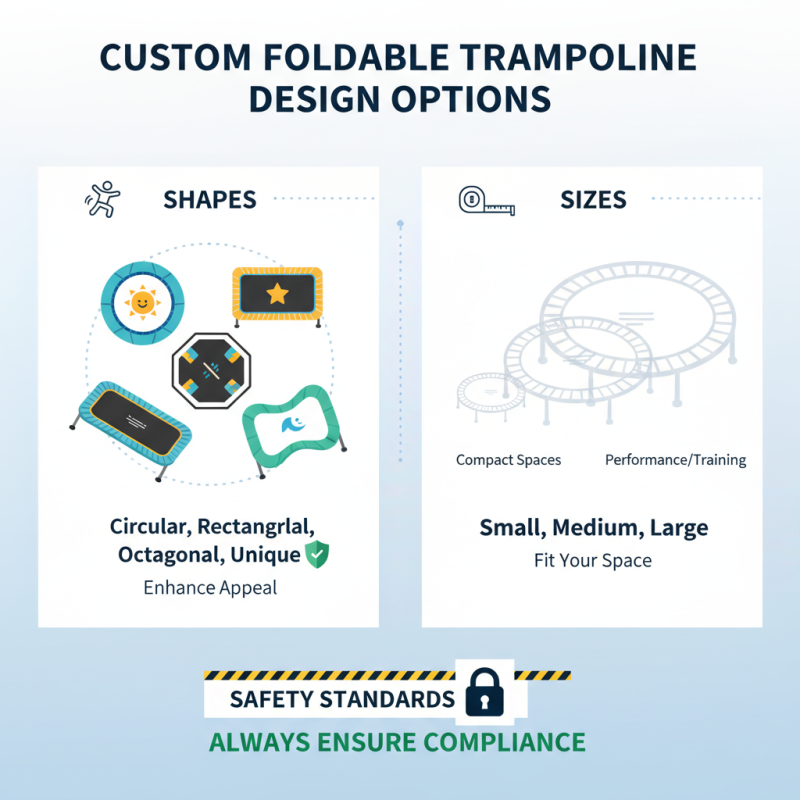 CUSTOM FOLDABLE TRAMPOLINE DESIGN OPTIONS

SHAPES

Circular, Rectangrlal, Octagonal, Unique

Enhance Appeal

SIZES

Compact Spaces

Performance/Training

Small, Medium, Large

Fit Your Space

SAFETY STANDARDS

ALWAYS ENSURE COMPLIANCE